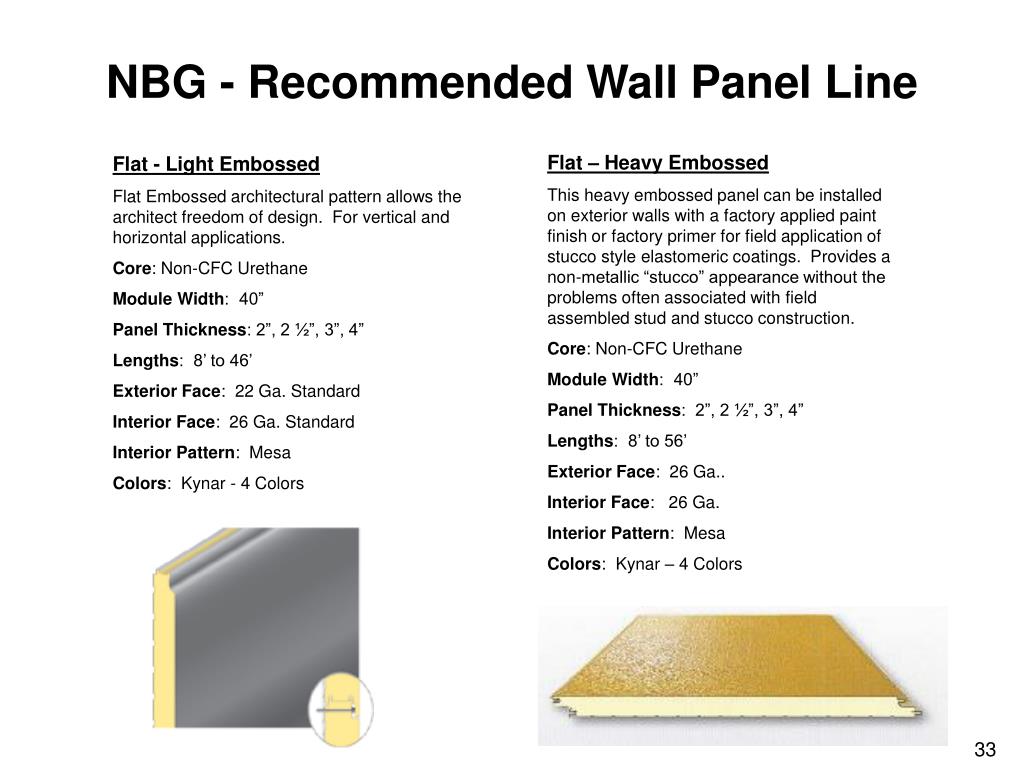 NBG - Recommended Wall Panel Line

Flat - Light Embossed

Flat Embossed architectural pattern allows the architect freedom of design. For vertical and horizontal applications.

Core: Non-CFC Urethane

Module Width: 40”

Panel Thickness: 2”, 2 ½”, 3”, 4”

Lengths: 8’ to 46’

Exterior Face: 22 Ga. Standard

Interior Face: 26 Ga. Standard

Interior Pattern: Mesa

Colors: Kynar - 4 Colors

Flat – Heavy Embossed

This heavy embossed panel can be installed on exterior walls with a factory applied paint finish or factory primer for field application of stucco style elastomeric coatings. Provides a non-metallic “stucco” appearance without the problems often associated with field assembled stud and stucco construction.

Core: Non-CFC Urethane

Module Width: 40”

Panel Thickness: 2”, 2 ½”, 3”, 4”

Lengths: 8’ to 56’

Exterior Face: 26 Ga..

Interior Face: 26 Ga.

Interior Pattern: Mesa

Colors: Kynar – 4 Colors

33